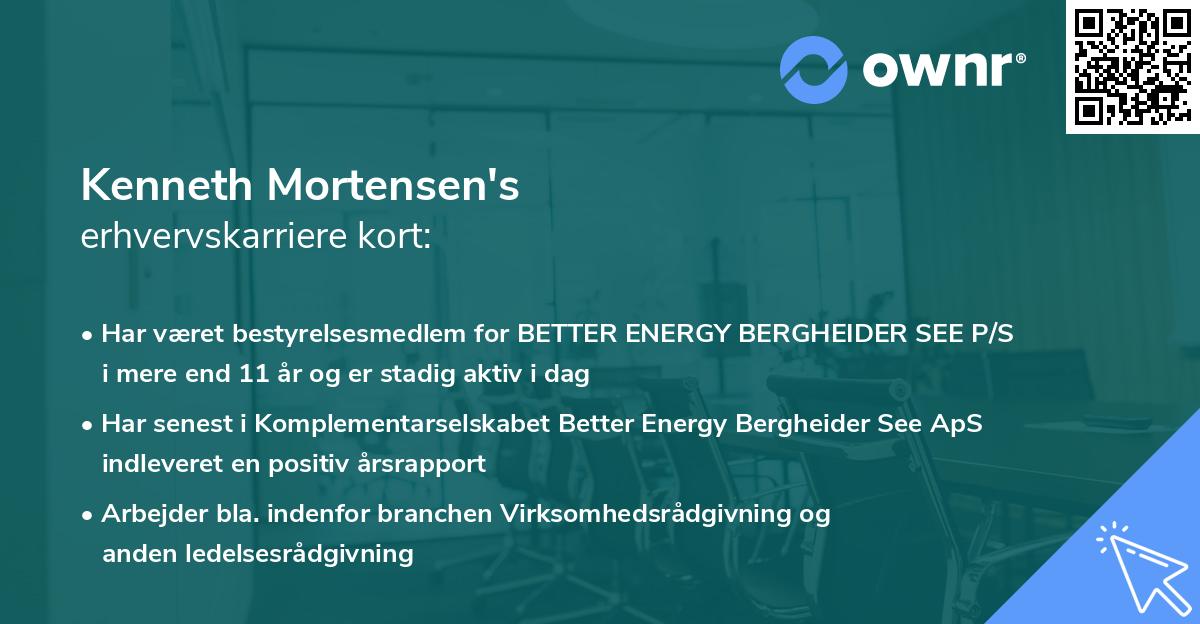 ownr®

Kenneth Mortensen's
erhvervskarriere kort:

• Har været bestyrelsesmedlem for BETTER ENERGY BERGHEIDER SEE P/S i mere end 11 år og er stadig aktiv i dag

• Har senest i Komplementarselskabet Better Energy Bergheider See ApS indleveret en positiv årsrapport

• Arbejder bla. indenfor branchen Virksomhedsrådgivning og anden ledelsesrådgivning